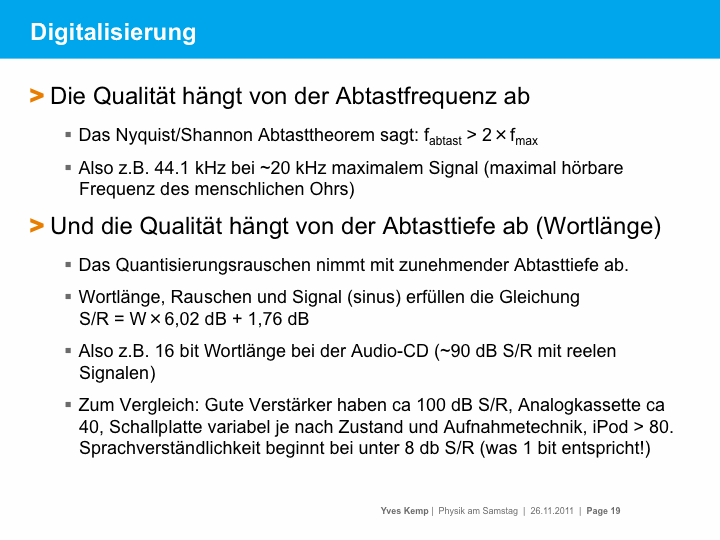 Digitalisierung

> Die Qualität hängt von der Abtastfrequenz ab

▪ Das Nyquist/Shannon Abtasttheorem sagt: $f_{abtast} > 2 \times f_{max}$

▪ Also z.B. 44.1 kHz bei ~20 kHz maximalem Signal (maximal hörbare Frequenz des menschlichen Ohrs)

> Und die Qualität hängt von der Abtasttiefe ab (Wortlänge)

▪ Das Quantisierungsrauschen nimmt mit zunehmender Abtasttiefe ab.

▪ Wortlänge, Rauschen und Signal (sinus) erfüllen die Gleichung S/R = W × 6,02 dB + 1,76 dB

▪ Also z.B. 16 bit Wortlänge bei der Audio-CD (~90 dB S/R mit reelen Signalen)

▪ Zum Vergleich: Gute Verstärker haben ca 100 dB S/R, Analogkassette ca 40, Schallplatte variabel je nach Zustand und Aufnahmetechnik, iPod > 80. Sprachverständlichkeit beginnt bei unter 8 db S/R (was 1 bit entspricht!)

Yves Kemp | Physik am Samstag | 26.11.2011 | Page 19